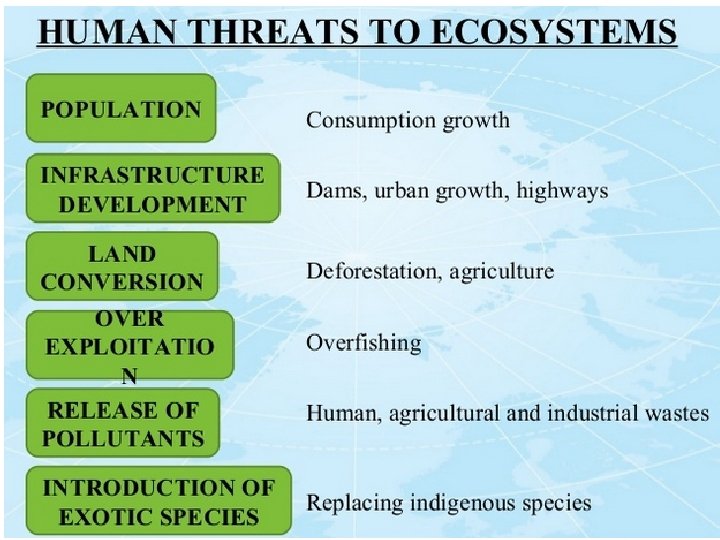 HUMAN THREATS TO ECOSYSTEMS

POPULATION

Consumption growth

INFRASTRUCTURE DEVELOPMENT

Dams, urban growth, highways

LAND CONVERSION

Deforestation, agriculture

OVER EXPLOITATIO N

Overfishing

RELEASE OF POLLUTANTS

Human, agricultural and industrial wastes

INTRODUCTION OF EXOTIC SPECIES

Replacing indigenous species